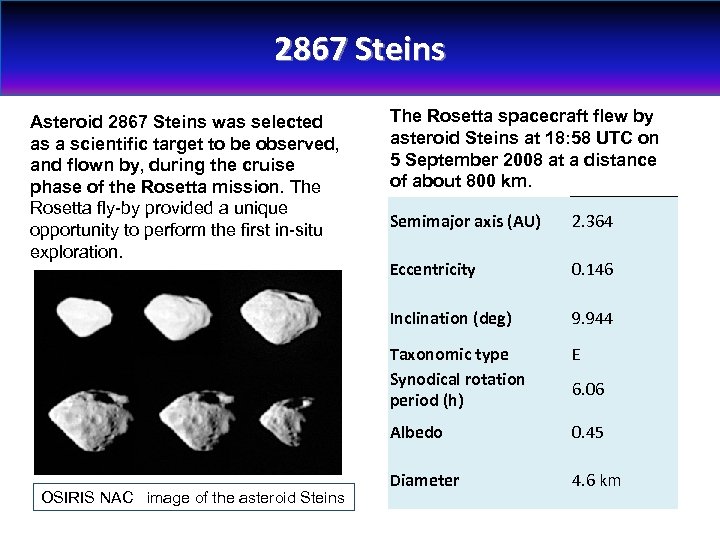 2867 Steins

Asteroid 2867 Steins was selected as a scientific target to be observed, and flown by, during the cruise phase of the Rosetta mission. The Rosetta fly-by provided a unique opportunity to perform the first in-situ exploration.

OSIRIS NAC image of the asteroid Steins

The Rosetta spacecraft flew by asteroid Steins at 18:58 UTC on 5 September 2008 at a distance of about 800 km.

| | |
|---|---|
| Semimajor axis (AU) | 2.364 |
| Eccentricity | 0.146 |
| Inclination (deg) | 9.944 |
| Taxonomic type | E |
| Synodical rotation period (h) | 6.06 |
| Albedo | 0.45 |
| Diameter | 4.6 km |